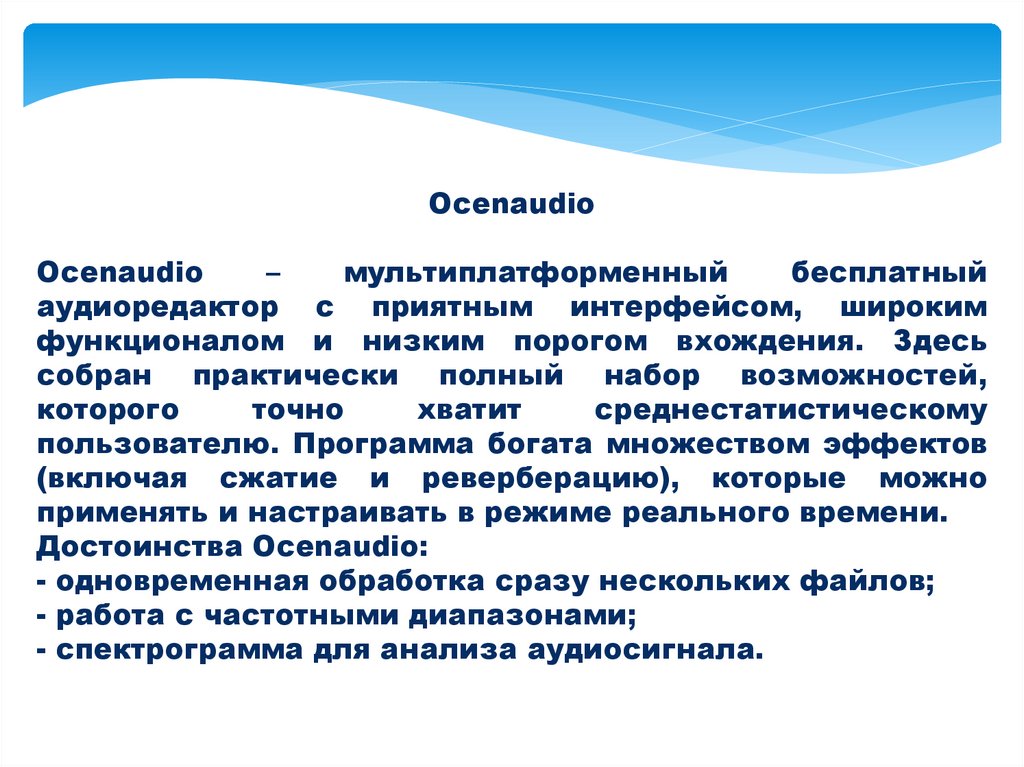 Ocenaudio

Ocenaudio – мультиплатформенный бесплатный аудиоредактор с приятным интерфейсом, широким функционалом и низким порогом вхождения. Здесь собран практически полный набор возможностей, которого точно хватит среднестатистическому пользователю. Программа богата множеством эффектов (включая сжатие и реверберацию), которые можно применять и настраивать в режиме реального времени.
Достоинства Ocenaudio:
- одновременная обработка сразу нескольких файлов;
- работа с частотными диапазонами;
- спектрограмма для анализа аудиосигнала.